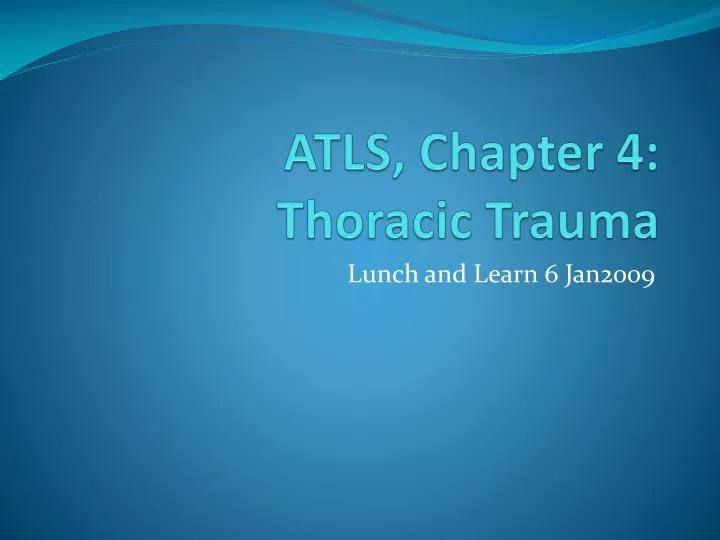 ATLS, Chapter 4: Thoracic Trauma

Lunch and Learn 6 Jan2009